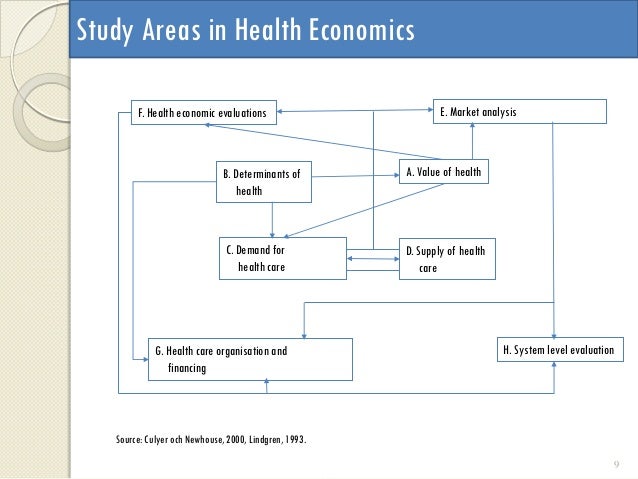 Study Areas in Health Economics

F. Health economic evaluations

E. Market analysis

B. Determinants of health

A. Value of health

C. Demand for health care

D. Supply of health care

G. Health care organisation and financing

H. System level evaluation

Source: Culyer och Newhouse, 2000, Lindgren, 1993.

9